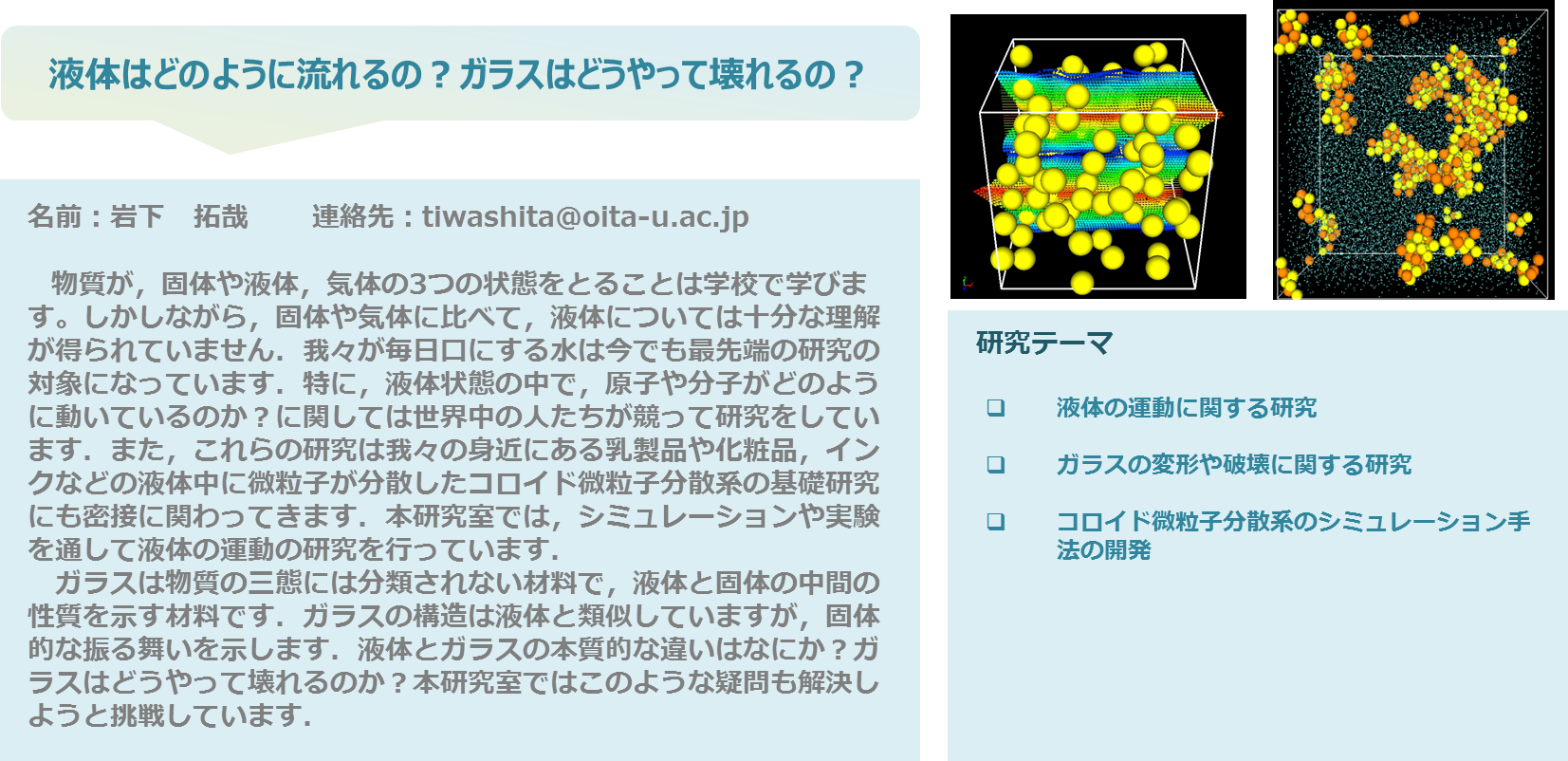 液体はどのように流れるの？ガラスはどうやって壊れるの？

名前：岩下　拓哉　　連絡先：tiwashita@oita-u.ac.jp

物質が，固体や液体，気体の3つの状態をとることは学校で学びます。しかしながら，固体や気体に比べて，液体については十分な理解が得られていません．我々が毎日口にする水は今でも最先端の研究の対象になっています．特に，液体状態の中で，原子や分子がどのように動いているのか？に関しては世界中の人たちが競って研究をしています．また，これらの研究は我々の身近にある乳製品や化粧品，インクなどの液体中に微粒子が分散したコロイド微粒子分散系の基礎研究にも密接に関わってきます．本研究室では，シミュレーションや実験を通して液体の運動の研究を行っています．

ガラスは物質の三態には分類されない材料で，液体と固体の中間の性質を示す材料です．ガラスの構造は液体と類似していますが，固体的な振る舞いを示します．液体とガラスの本質的な違いはなにか？ガラスはどうやって壊れるのか？本研究室ではこのような疑問も解決しようと挑戦しています．

研究テーマ

❑ 液体の運動に関する研究

❑ ガラスの変形や破壊に関する研究

❑ コロイド微粒子分散系のシミュレーション手法の開発